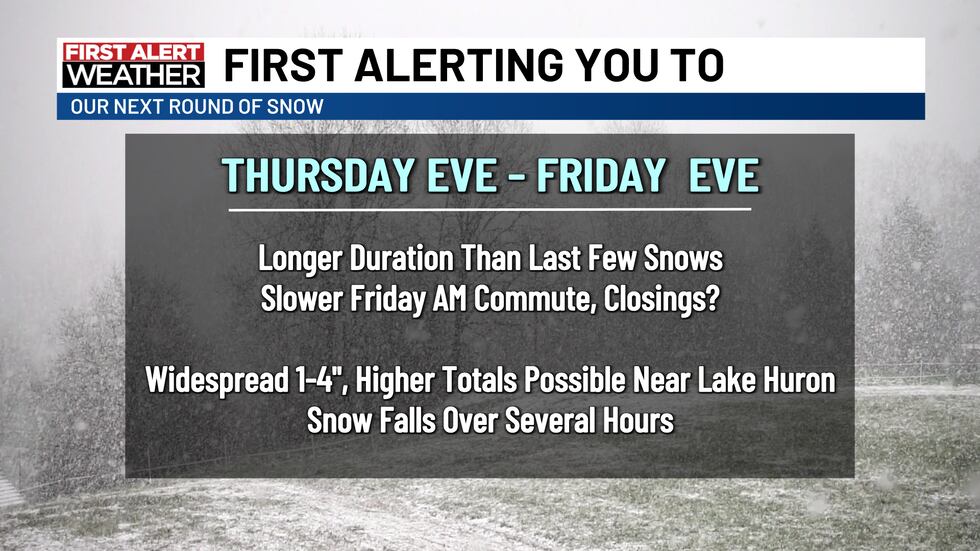 FIRST ALERT WEATHER FIRST ALERTING YOU TO
OUR NEXT ROUND OF SNOW

THURSDAY EVE - FRIDAY EVE

Longer Duration Than Last Few Snows
Slower Friday AM Commute, Closings?

Widespread 1-4", Higher Totals Possible Near Lake Huron
Snow Falls Over Several Hours